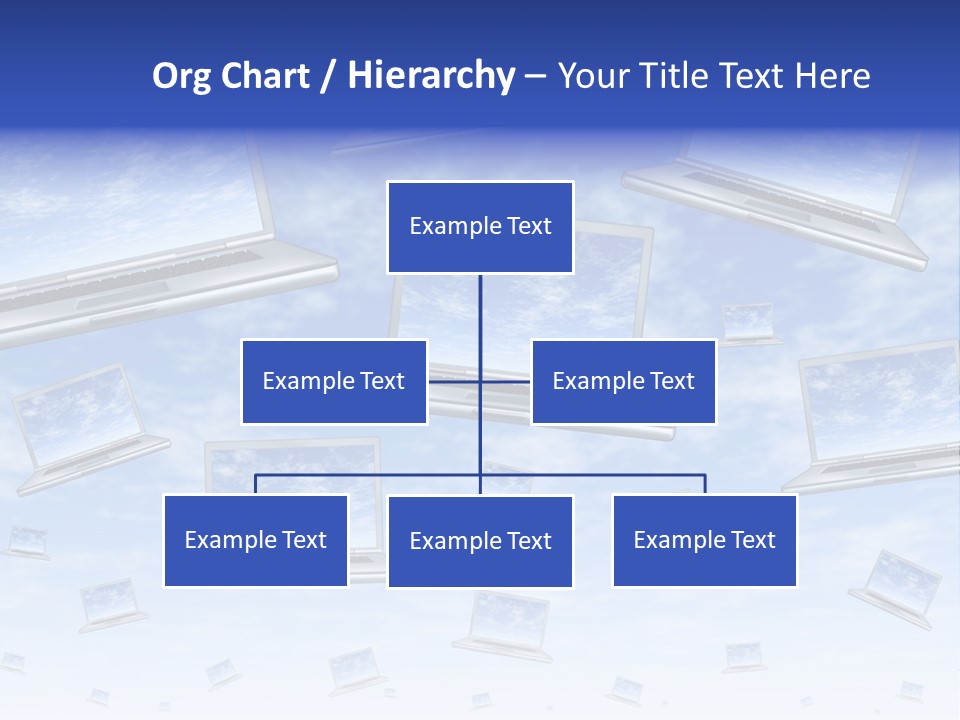 Org Chart / Hierarchy – Your Title Text Here

Example Text

Example Text

Example Text

Example Text

Example Text

Example Text